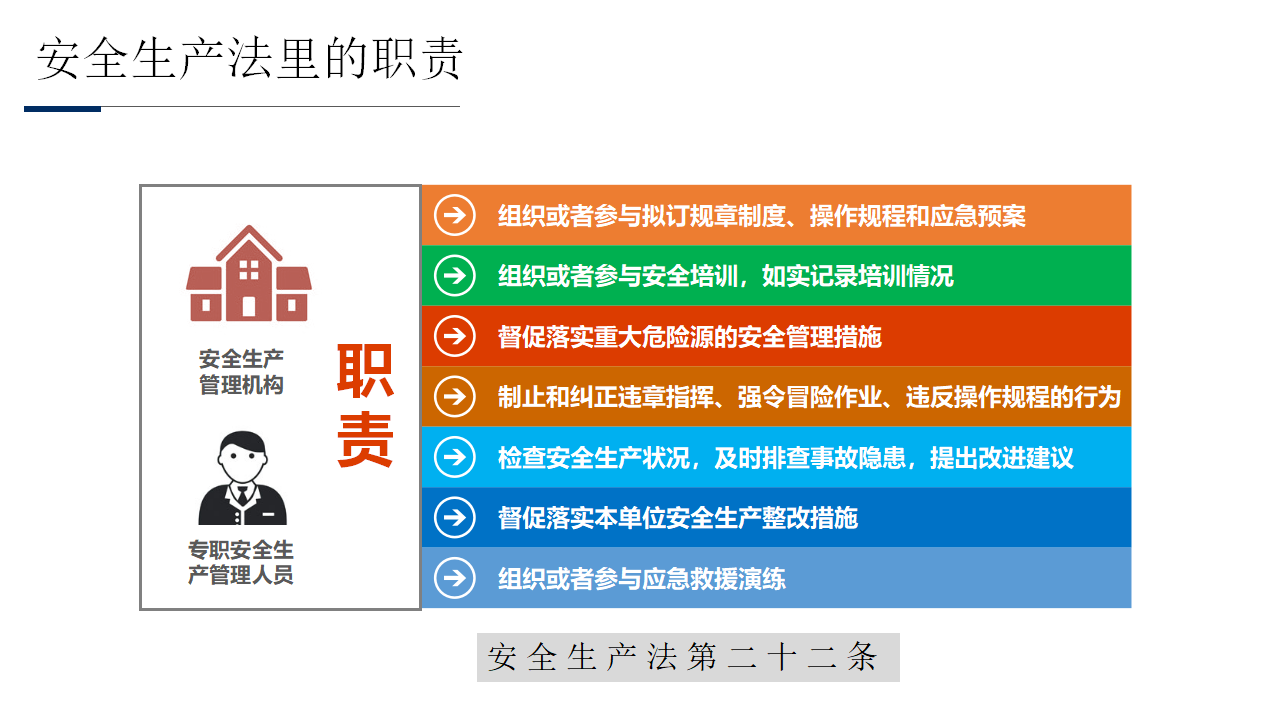 安全生产法里的职责

安全生产管理机构

专职安全生产管理人员

职责

组织或者参与拟订规章制度、操作规程和应急预案

组织或者参与安全培训，如实记录培训情况

督促落实重大危险源的安全管理措施

制止和纠正违章指挥、强令冒险作业、违反操作规程的行为

检查安全生产状况，及时排查事故隐患，提出改进建议

督促落实本单位安全生产整改措施

组织或者参与应急救援演练

安全生产法第二十二条